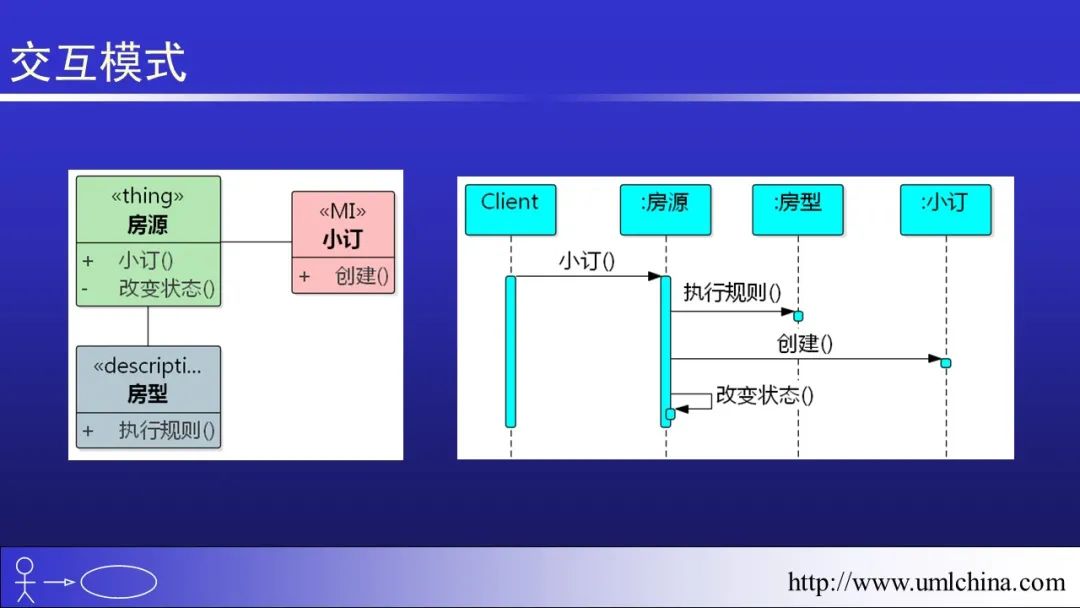 交互模式

«thing»
房源
+ 小订()
- 改变状态()

«MI»
小订
+ 创建()

«descripti...
房型
+ 执行规则()

Client
:房源
:房型
:小订
小订()
执行规则()
创建()
改变状态()

http://www.umlchina.com